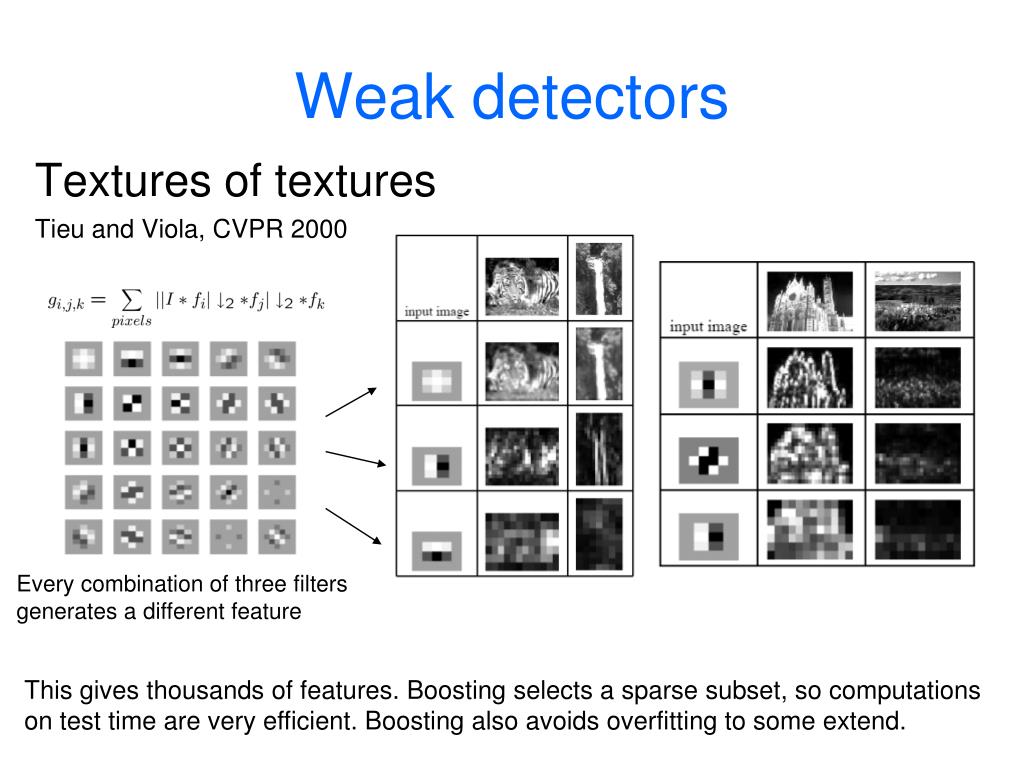 Weak detectors

Textures of textures

Tieu and Viola, CVPR 2000

$g_{i,j,k} = \sum_{pixels} ||I * f_i| \downarrow_2 * f_j| \downarrow_2 * f_k$

input image

input image

Every combination of three filters generates a different feature

This gives thousands of features. Boosting selects a sparse subset, so computations on test time are very efficient. Boosting also avoids overfitting to some extend.